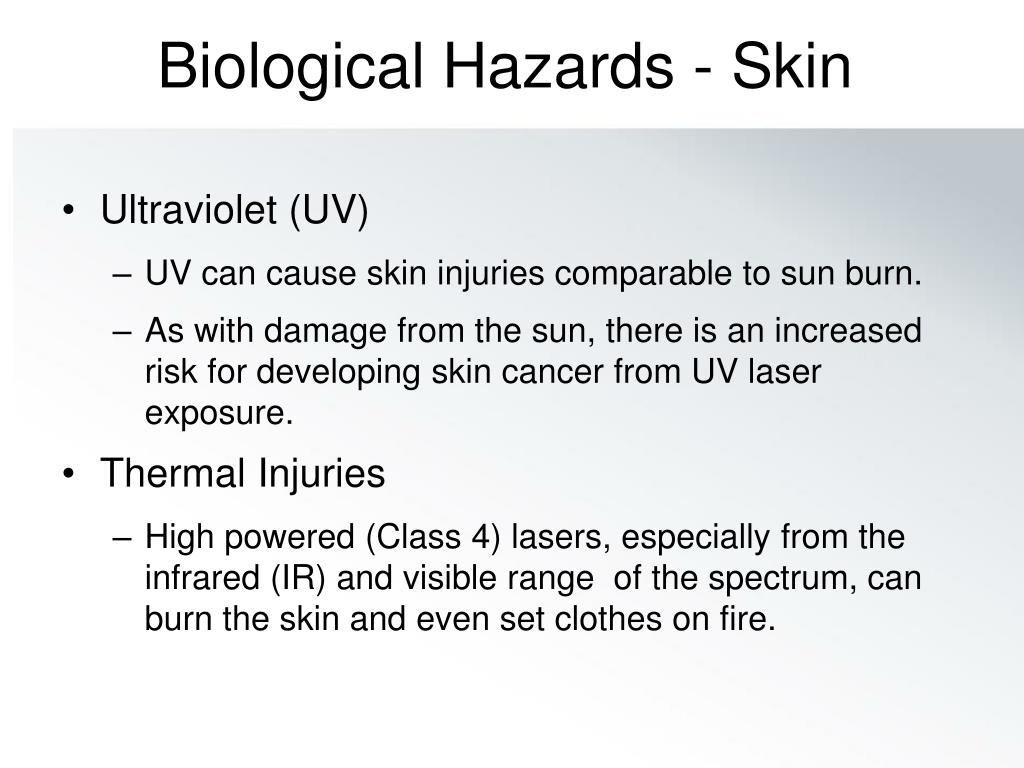 Biological Hazards - Skin

• Ultraviolet (UV)

– UV can cause skin injuries comparable to sun burn.

– As with damage from the sun, there is an increased risk for developing skin cancer from UV laser exposure.

• Thermal Injuries

– High powered (Class 4) lasers, especially from the infrared (IR) and visible range of the spectrum, can burn the skin and even set clothes on fire.